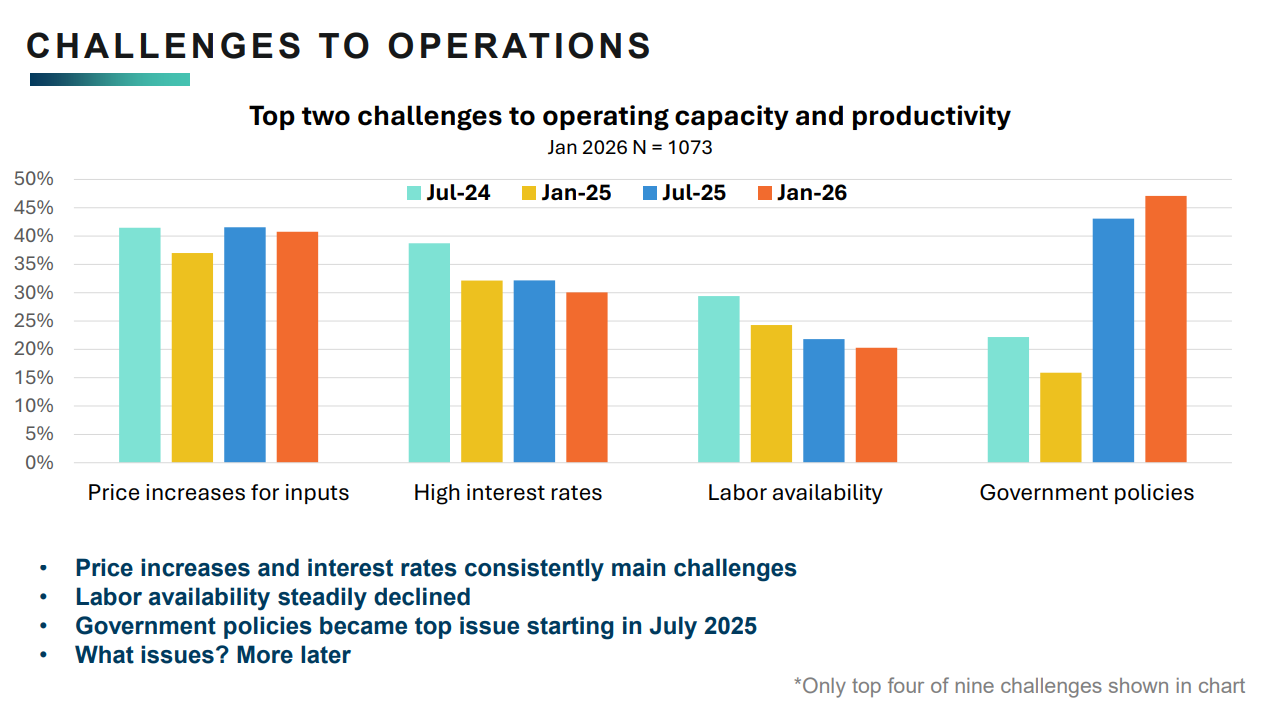 CHALLENGES TO OPERATIONS

Top two challenges to operating capacity and productivity
Jan 2026 N = 1073

Jul-24 Jan-25 Jul-25 Jan-26

50%
45%
40%
35%
30%
25%
20%
15%
10%
5%
0%

Price increases for inputs
High interest rates
Labor availability
Government policies

• Price increases and interest rates consistently main challenges
• Labor availability steadily declined
• Government policies became top issue starting in July 2025
• What issues? More later

*Only top four of nine challenges shown in chart